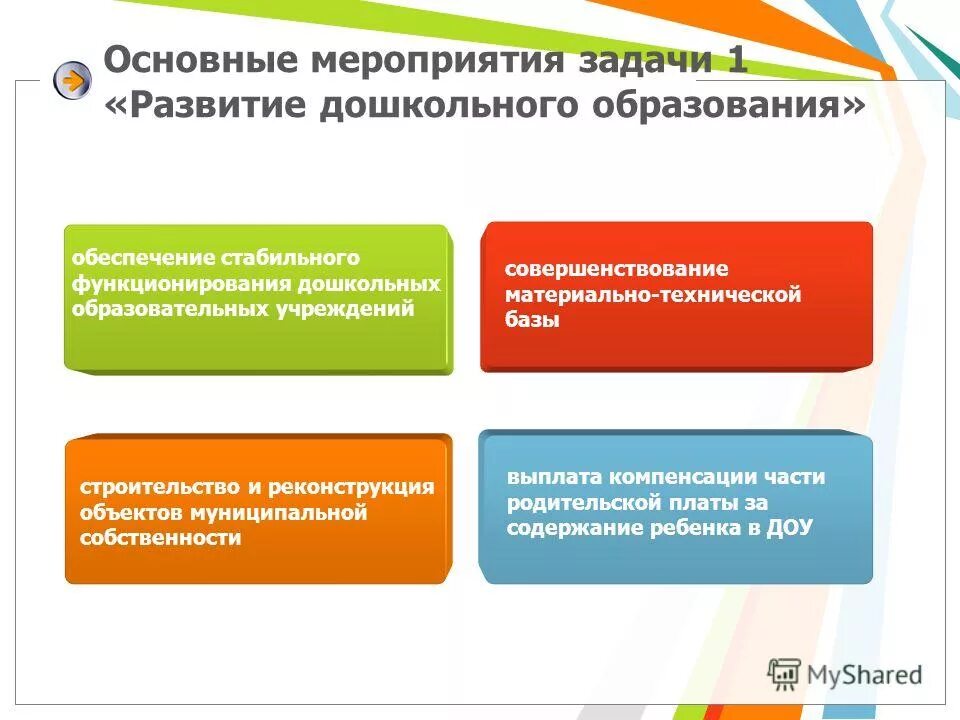 Основные мероприятия задачи 1 «Развитие дошкольного образования»

обеспечение стабильного функционирования дошкольных образовательных учреждений

совершенствование материально-технической базы

строительство и реконструкция объектов муниципальной собственности

выплата компенсации части родительской платы за содержание ребенка в ДОУ

MyShared